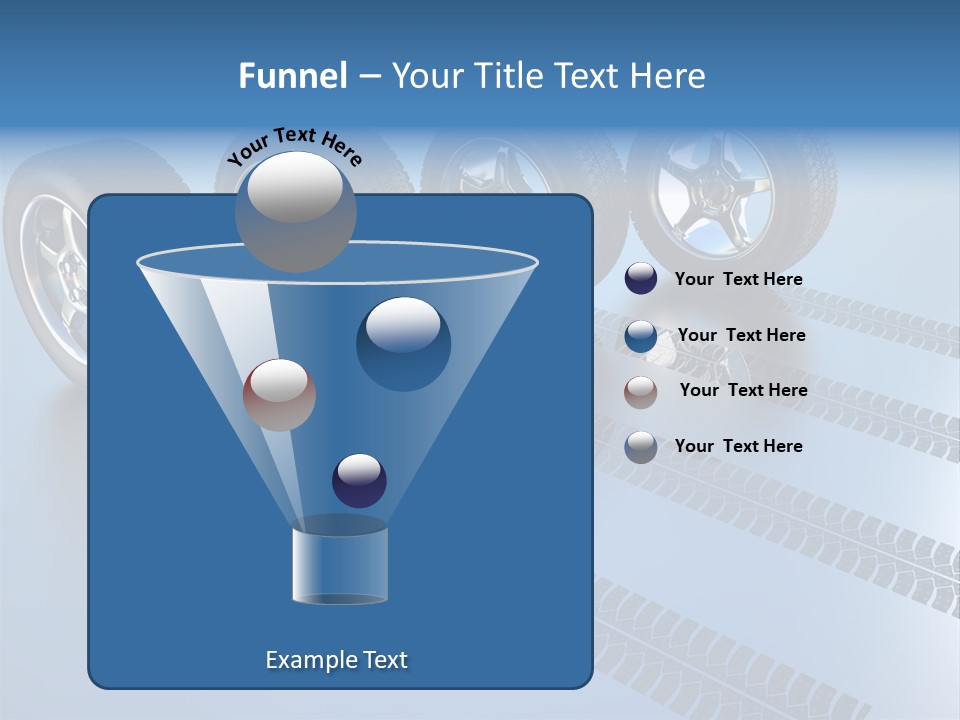 Funnel – Your Title Text Here

Your Text Here

Your Text Here

Your Text Here

Your Text Here

Your Text Here

Example Text